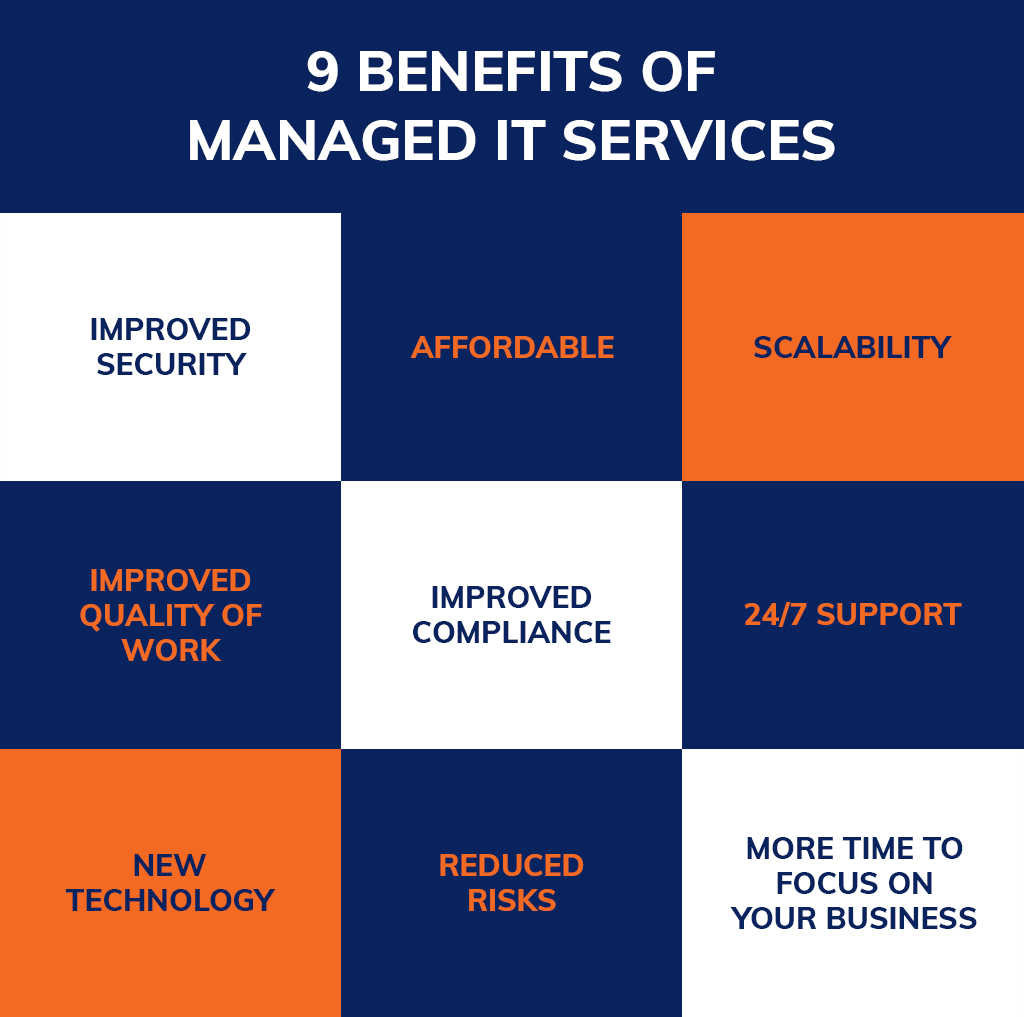 9 BENEFITS OF MANAGED IT SERVICES

IMPROVED SECURITY

AFFORDABLE

SCALABILITY

IMPROVED QUALITY OF WORK

IMPROVED COMPLIANCE

24/7 SUPPORT

NEW TECHNOLOGY

REDUCED RISKS

MORE TIME TO FOCUS ON YOUR BUSINESS